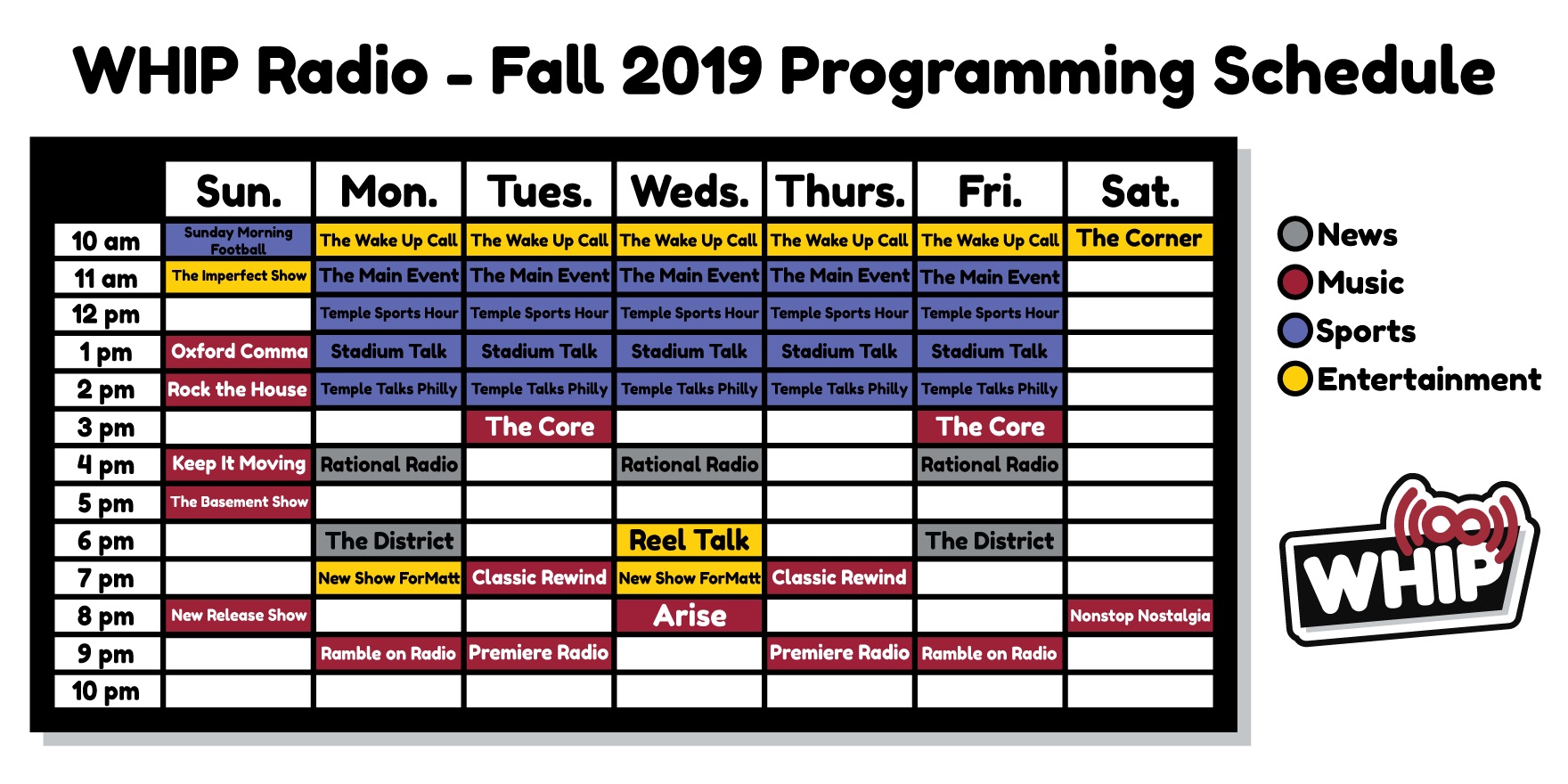 WHIP Radio - Fall 2019 Programming Schedule

| | Sun. | Mon. | Tues. | Weds. | Thurs. | Fri. | Sat. |
|---|---|---|---|---|---|---|---|
| 10 am | Sunday Morning Football | The Wake Up Call | The Wake Up Call | The Wake Up Call | The Wake Up Call | The Wake Up Call | The Corner |
| 11 am | The Imperfect Show | The Main Event | The Main Event | The Main Event | The Main Event | The Main Event | |
| 12 pm | | Temple Sports Hour | Temple Sports Hour | Temple Sports Hour | Temple Sports Hour | Temple Sports Hour | |
| 1 pm | Oxford Comma | Stadium Talk | Stadium Talk | Stadium Talk | Stadium Talk | Stadium Talk | |
| 2 pm | Rock the House | Temple Talks Philly | Temple Talks Philly | Temple Talks Philly | Temple Talks Philly | Temple Talks Philly | |
| 3 pm | | | The Core | | | The Core | |
| 4 pm | Keep It Moving | Rational Radio | | Rational Radio | | Rational Radio | |
| 5 pm | The Basement Show | | | | | | |
| 6 pm | | The District | | Reel Talk | | The District | |
| 7 pm | | New Show ForMatt | Classic Rewind | New Show ForMatt | Classic Rewind | | |
| 8 pm | New Release Show | | | Arise | | | Nonstop Nostalgia |
| 9 pm | | Ramble on Radio | Premiere Radio | | Premiere Radio | Ramble on Radio | |
| 10 pm | | | | | | | |

News
Music
Sports
Entertainment

WHIP